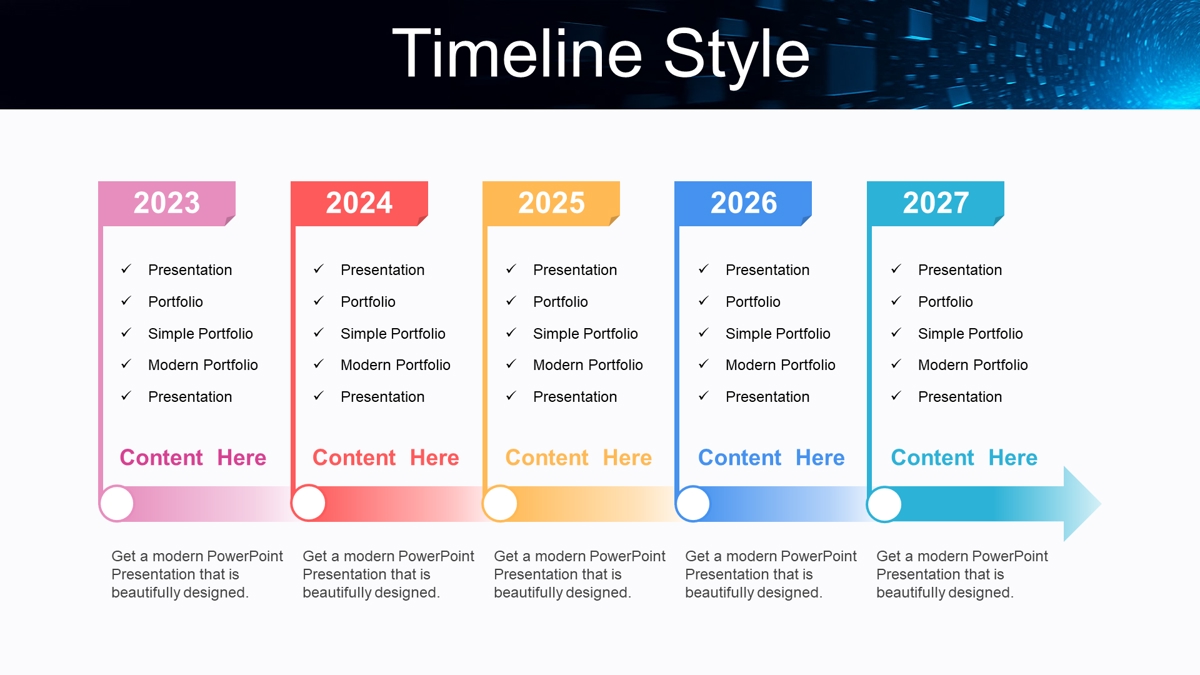 Timeline Style

2023

✓ Presentation
✓ Portfolio
✓ Simple Portfolio
✓ Modern Portfolio
✓ Presentation

Content Here

Get a modern PowerPoint Presentation that is beautifully designed.

2024

✓ Presentation
✓ Portfolio
✓ Simple Portfolio
✓ Modern Portfolio
✓ Presentation

Content Here

Get a modern PowerPoint Presentation that is beautifully designed.

2025

✓ Presentation
✓ Portfolio
✓ Simple Portfolio
✓ Modern Portfolio
✓ Presentation

Content Here

Get a modern PowerPoint Presentation that is beautifully designed.

2026

✓ Presentation
✓ Portfolio
✓ Simple Portfolio
✓ Modern Portfolio
✓ Presentation

Content Here

Get a modern PowerPoint Presentation that is beautifully designed.

2027

✓ Presentation
✓ Portfolio
✓ Simple Portfolio
✓ Modern Portfolio
✓ Presentation

Content Here

Get a modern PowerPoint Presentation that is beautifully designed.